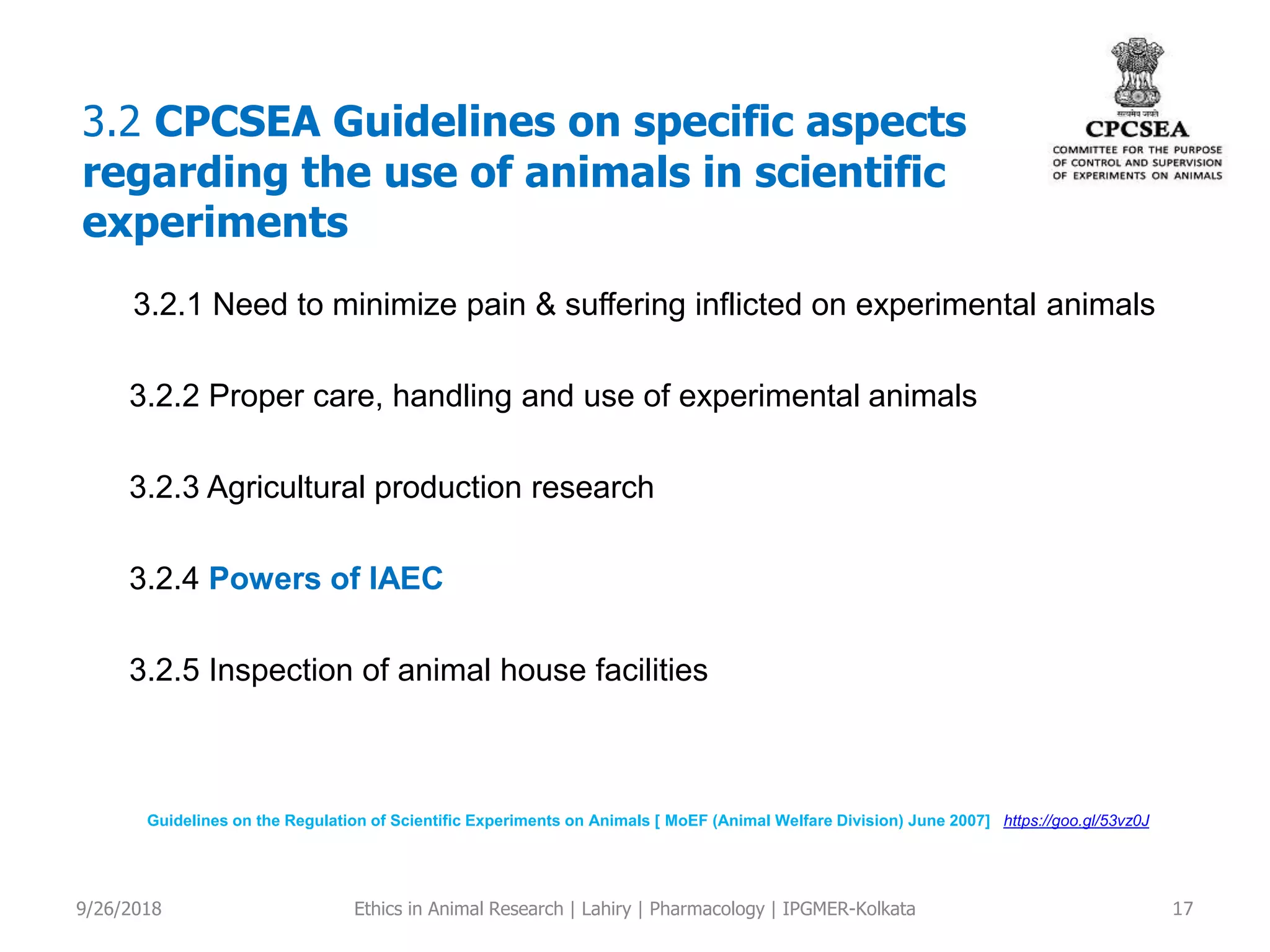 3.2 CPCSEA Guidelines on specific aspects regarding the use of animals in scientific experiments

सत्यमेव जयते
CPCSEA
COMMITTEE FOR THE PURPOSE OF CONTROL AND SUPERVISION OF EXPERIMENTS ON ANIMALS

3.2.1 Need to minimize pain & suffering inflicted on experimental animals

3.2.2 Proper care, handling and use of experimental animals

3.2.3 Agricultural production research

3.2.4 Powers of IAEC

3.2.5 Inspection of animal house facilities

Guidelines on the Regulation of Scientific Experiments on Animals [ MoEF (Animal Welfare Division) June 2007] https://goo.gl/53vz0J

9/26/2018 Ethics in Animal Research | Lahiry | Pharmacology | IPGMER-Kolkata 17